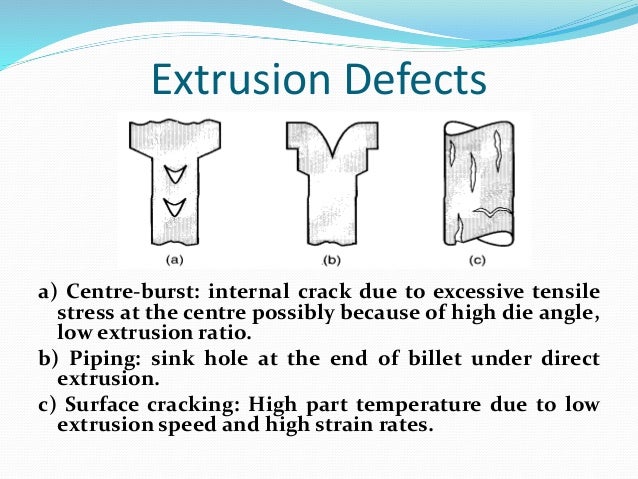 Extrusion Defects

(a)

(b)

(c)

a) Centre-burst: internal crack due to excessive tensile stress at the centre possibly because of high die angle, low extrusion ratio.

b) Piping: sink hole at the end of billet under direct extrusion.

c) Surface cracking: High part temperature due to low extrusion speed and high strain rates.